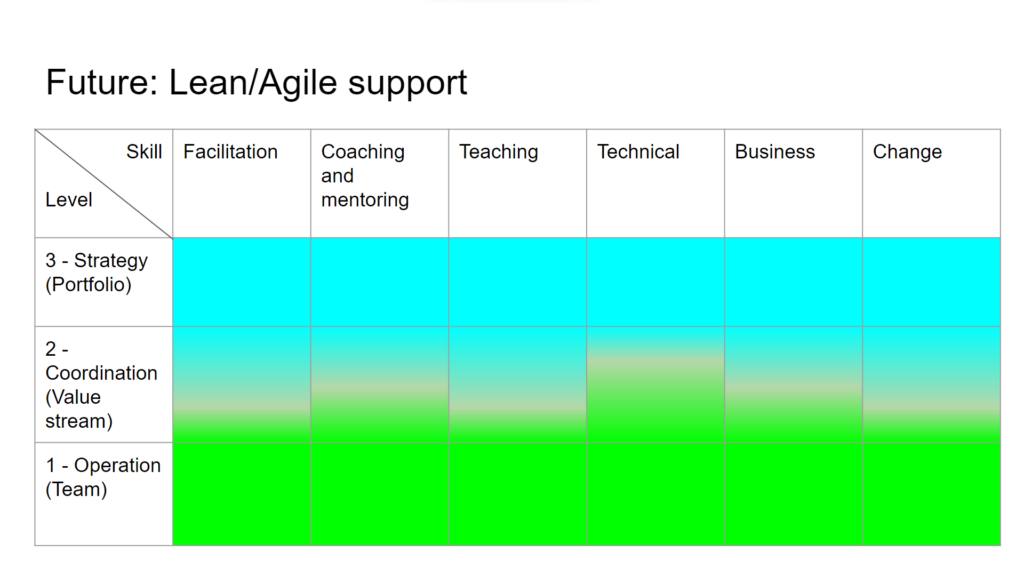 Future: Lean/Agile support

| Skill / Level | Facilitation | Coaching and mentoring | Teaching | Technical | Business | Change |
|---|---|---|---|---|---|---|
| 3 - Strategy (Portfolio) | | | | | | |
| 2 - Coordination (Value stream) | | | | | | |
| 1 - Operation (Team) | | | | | | |